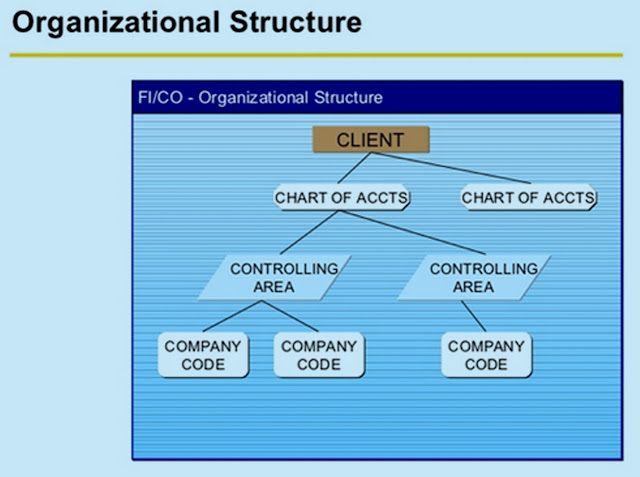 Organizational Structure

FI/CO - Organizational Structure

CLIENT

CHART OF ACCTS

CHART OF ACCTS

CONTROLLING AREA

CONTROLLING AREA

COMPANY CODE

COMPANY CODE

COMPANY CODE